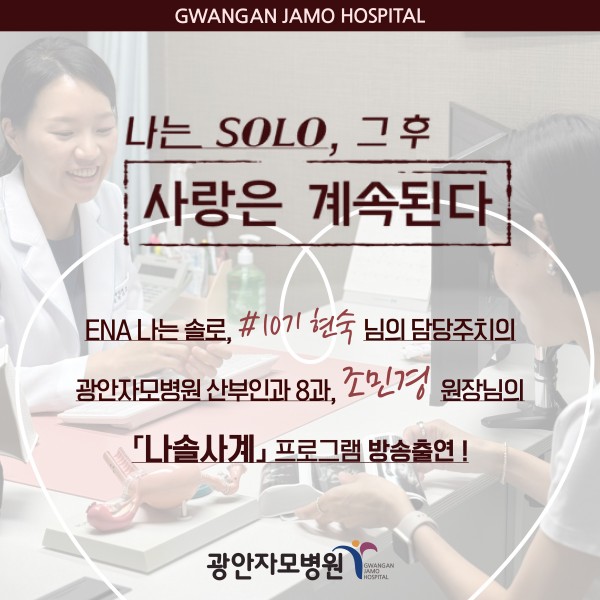 GWANGAN JAMO HOSPITAL

나는 SOLO, 그 후

사랑은 계속된다

ENA 나는 솔로, #10기 현숙 님의 담당주치의

광안자모병원 산부인과 8과, 조민경 원장님의

「나솔사계」 프로그램 방송출연 !

광안자모병원 GWANGAN JAMO HOSPITAL